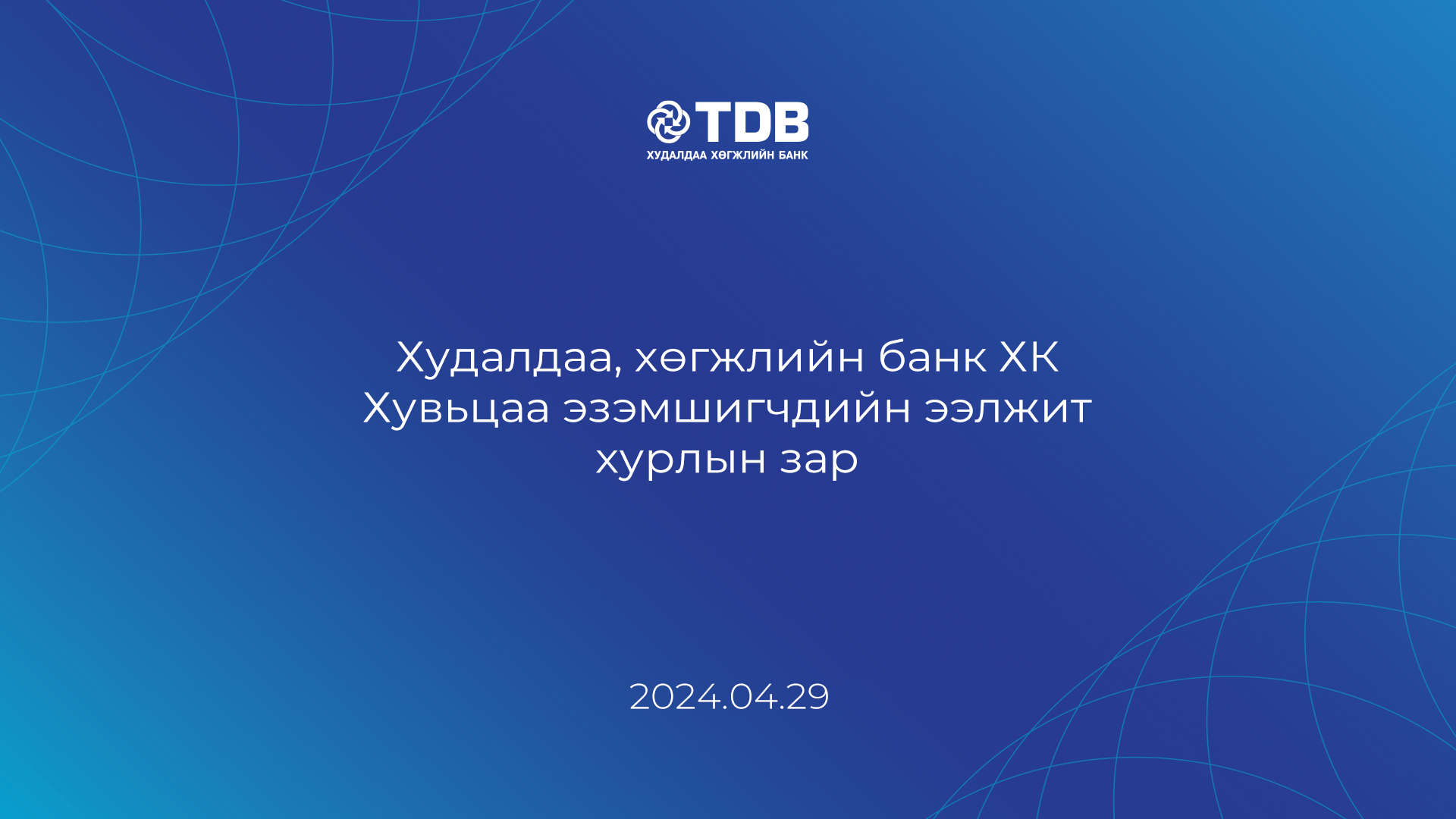 TDB
ХУДАЛДАА ХӨГЖЛИЙН БАНК

Худалдаа, хөгжлийн банк ХК
Хувьцаа эзэмшигчдийн ээлжит хурлын зар

2024.04.29